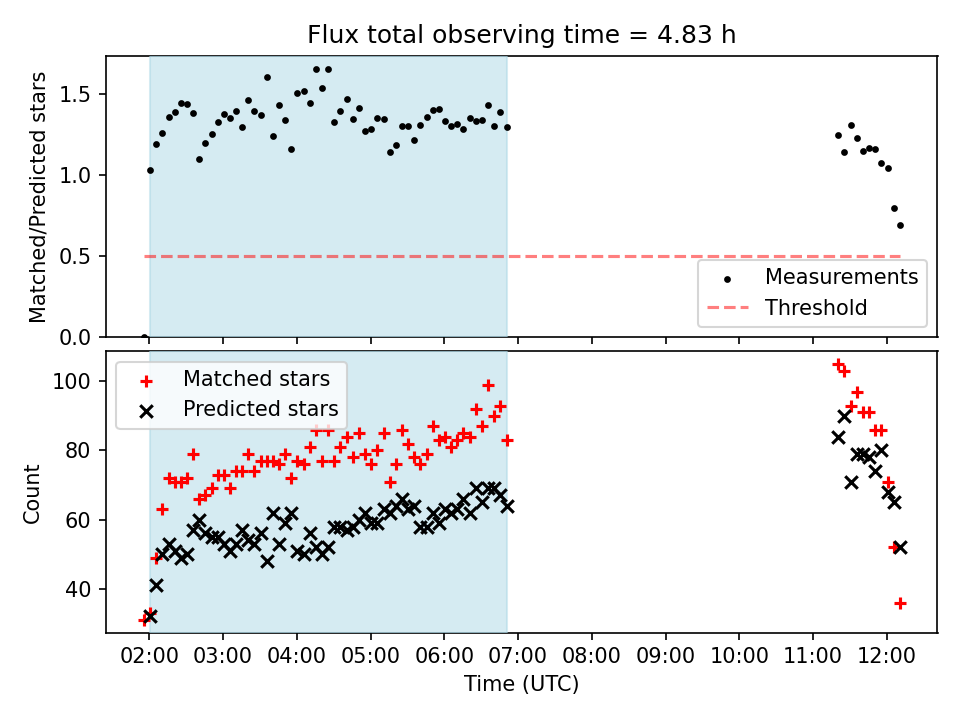 Flux total observing time = 4.83 h

Matched/Predicted stars

1.5
1.0
0.5
0.0

Measurements
Threshold

Matched stars
Predicted stars

Count

100
80
60
40

02:00 03:00 04:00 05:00 06:00 07:00 08:00 09:00 10:00 11:00 12:00

Time (UTC)